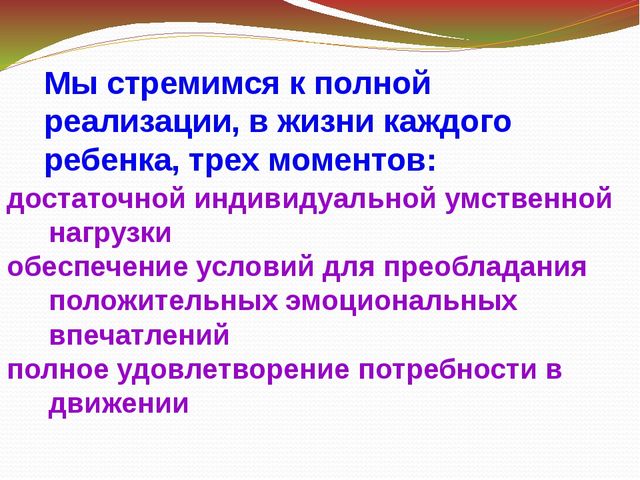 Мы стремимся к полной реализации, в жизни каждого ребенка, трех моментов:

достаточной индивидуальной умственной нагрузки

обеспечение условий для преобладания положительных эмоциональных впечатлений

полное удовлетворение потребности в движении